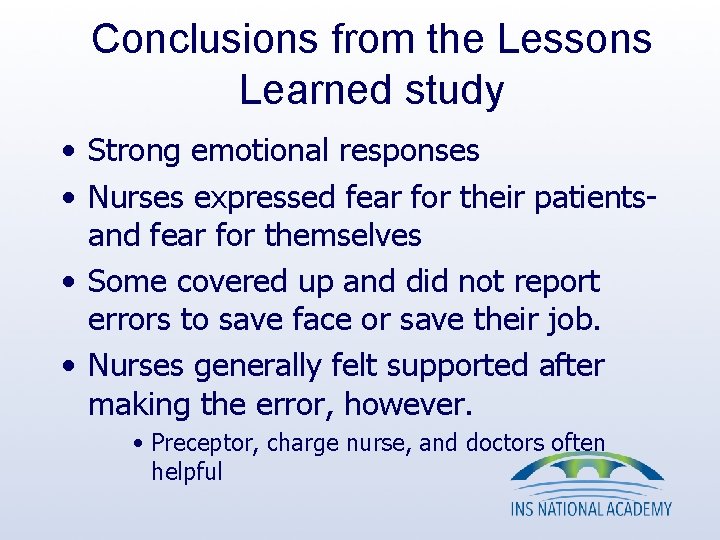 Conclusions from the Lessons Learned study

• Strong emotional responses
• Nurses expressed fear for their patients- and fear for themselves
• Some covered up and did not report errors to save face or save their job.
• Nurses generally felt supported after making the error, however.
  • Preceptor, charge nurse, and doctors often helpful

INS NATIONAL ACADEMY